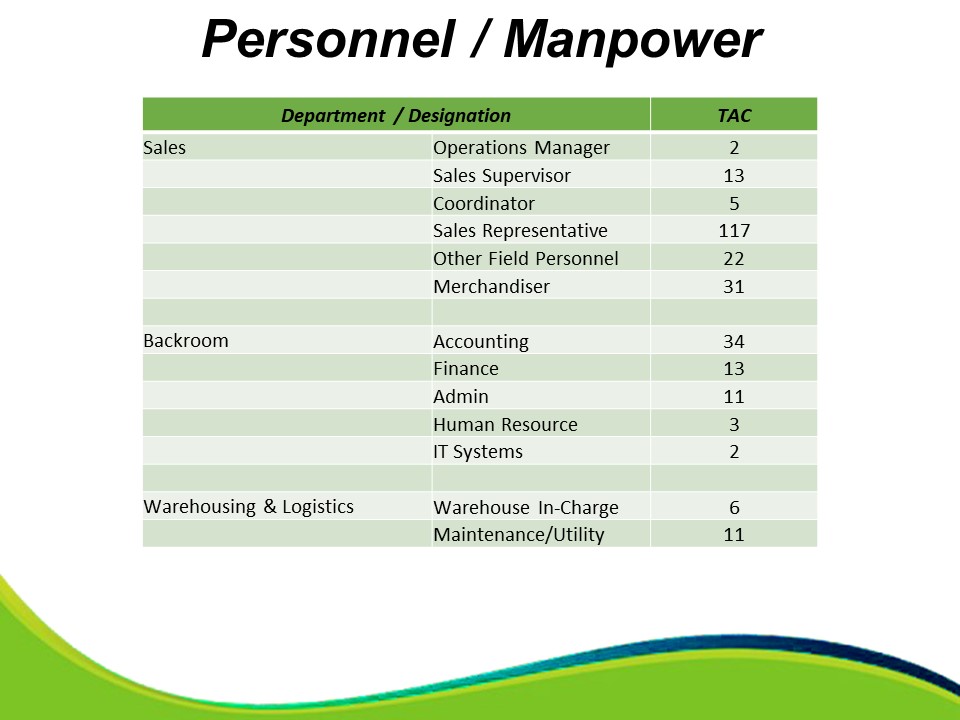 Personnel / Manpower

| Department / Designation | | TAC |
|---|---|---|
| Sales | Operations Manager | 2 |
| | Sales Supervisor | 13 |
| | Coordinator | 5 |
| | Sales Representative | 117 |
| | Other Field Personnel | 22 |
| | Merchandiser | 31 |
| | | |
| Backroom | Accounting | 34 |
| | Finance | 13 |
| | Admin | 11 |
| | Human Resource | 3 |
| | IT Systems | 2 |
| | | |
| Warehousing & Logistics | Warehouse In-Charge | 6 |
| | Maintenance/Utility | 11 |